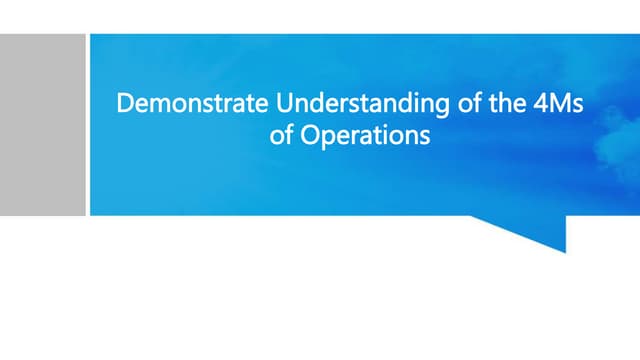 Demonstrate Understanding of the 4Ms of Operations